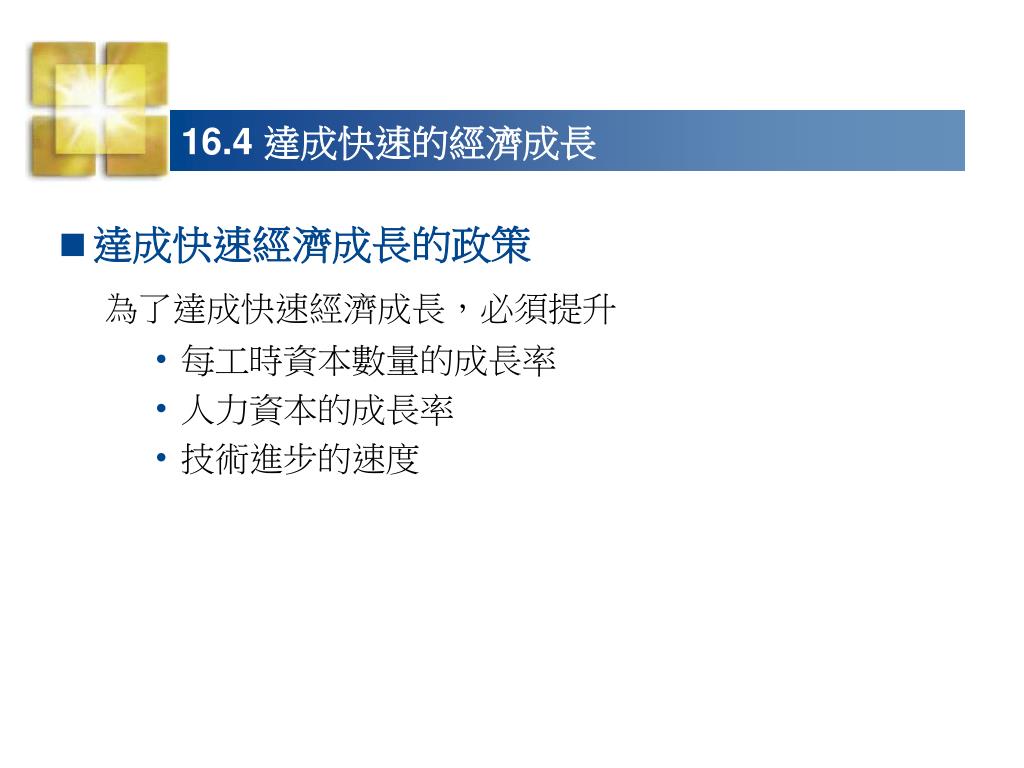 16.4 達成快速的經濟成長

■ 達成快速經濟成長的政策

為了達成快速經濟成長，必須提升

• 每工時資本數量的成長率
• 人力資本的成長率
• 技術進步的速度